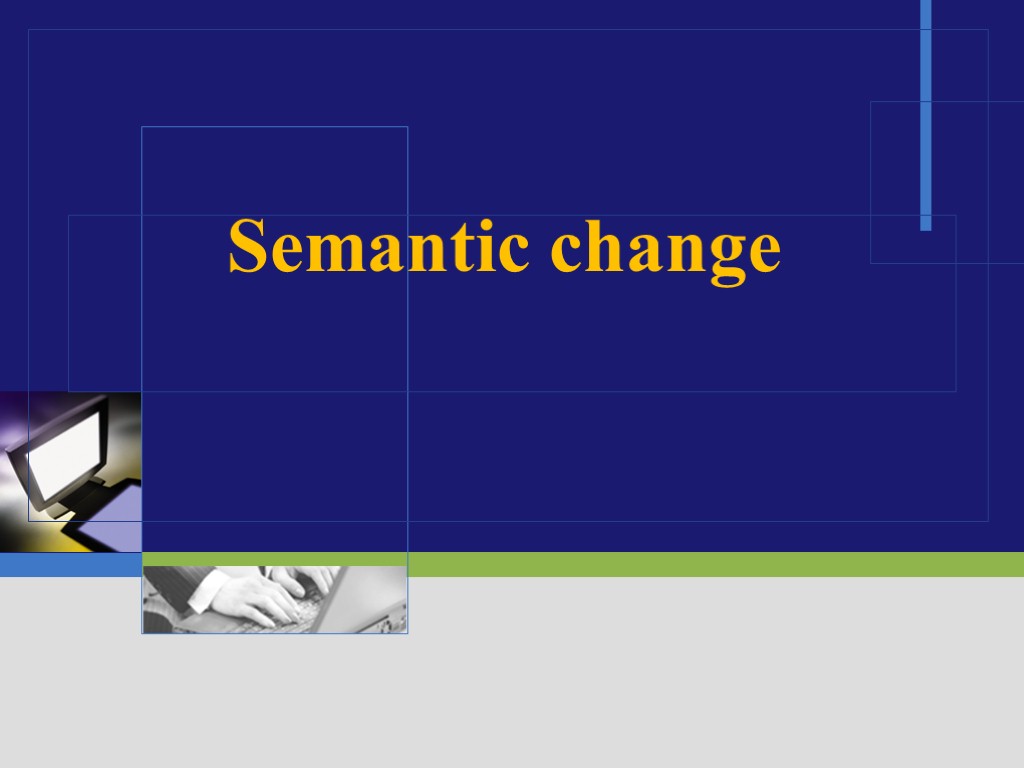 Semantic change